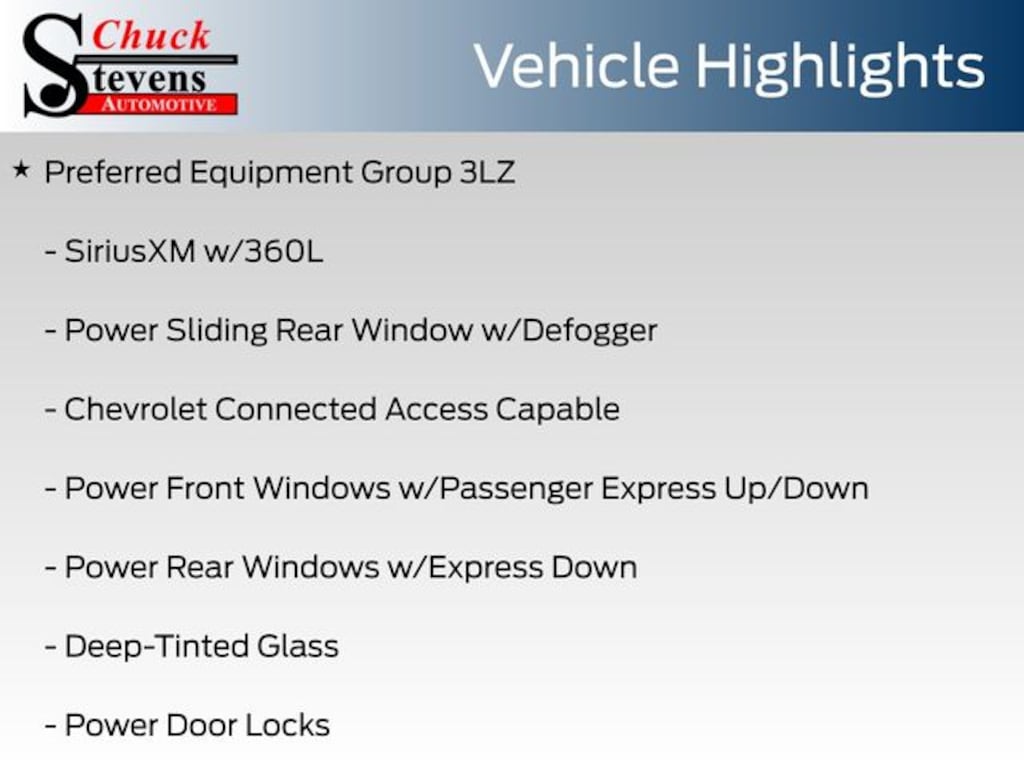 Chuck Stevens AUTOMOTIVE

Vehicle Highlights

★ Preferred Equipment Group 3LZ

- SiriusXM w/360L

- Power Sliding Rear Window w/Defogger

- Chevrolet Connected Access Capable

- Power Front Windows w/Passenger Express Up/Down

- Power Rear Windows w/Express Down

- Deep-Tinted Glass

- Power Door Locks